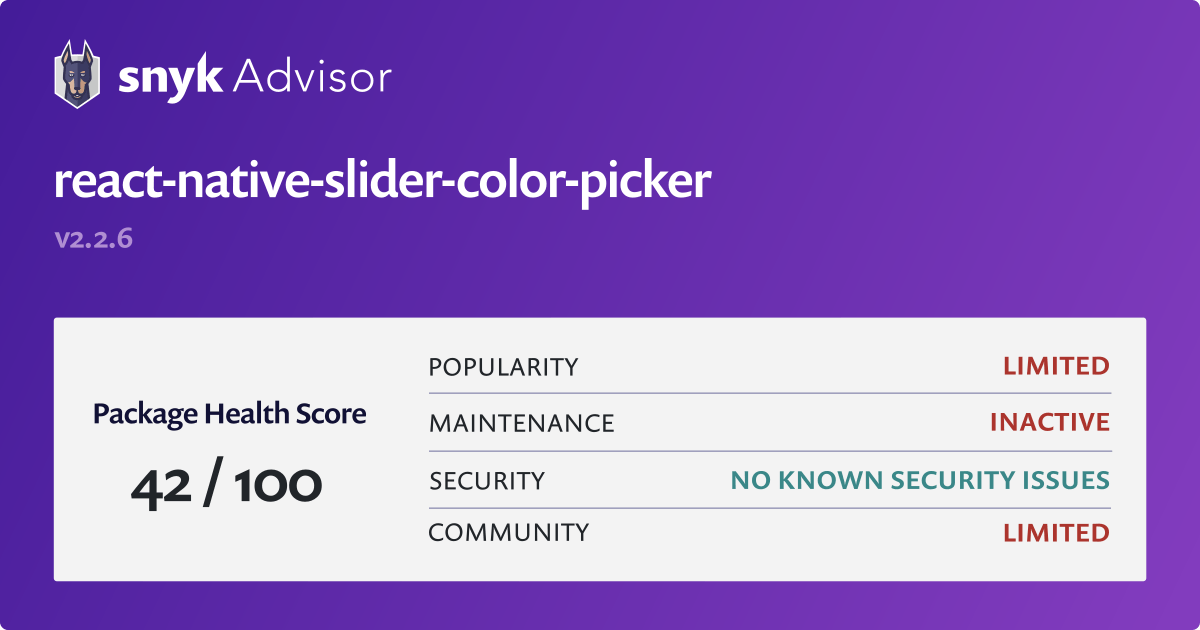 snyk Advisor

react-native-slider-color-picker

v2.2.6

Package Health Score

42 / 100

| | |
|---|---|
| POPULARITY | LIMITED |
| MAINTENANCE | INACTIVE |
| SECURITY | NO KNOWN SECURITY ISSUES |
| COMMUNITY | LIMITED |